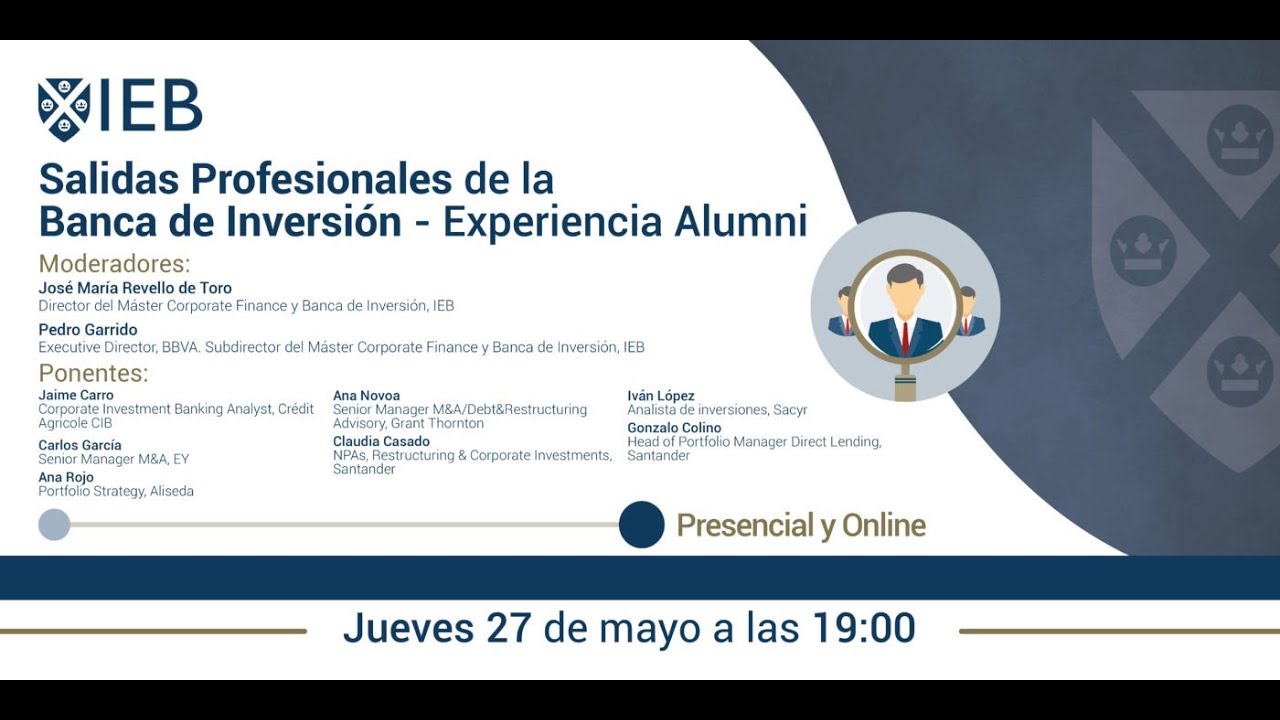 IEB

Salidas Profesionales de la Banca de Inversión - Experiencia Alumni

Moderadores:

José María Revello de Toro
Director del Máster Corporate Finance y Banca de Inversión, IEB

Pedro Garrido
Executive Director, BBVA. Subdirector del Máster Corporate Finance y Banca de Inversión, IEB

Ponentes:

Jaime Carro
Corporate Investment Banking Analyst, Crédit Agricole CIB

Carlos García
Senior Manager M&A, EY

Ana Rojo
Portfolio Strategy, Aliseda

Ana Novoa
Senior Manager M&A/Debt&Restructuring Advisory, Grant Thornton

Claudia Casado
NPAs, Restructuring & Corporate Investments, Santander

Iván López
Analista de inversiones, Sacyr

Gonzalo Colino
Head of Portfolio Manager Direct Lending, Santander

Presencial y Online

Jueves 27 de mayo a las 19:00